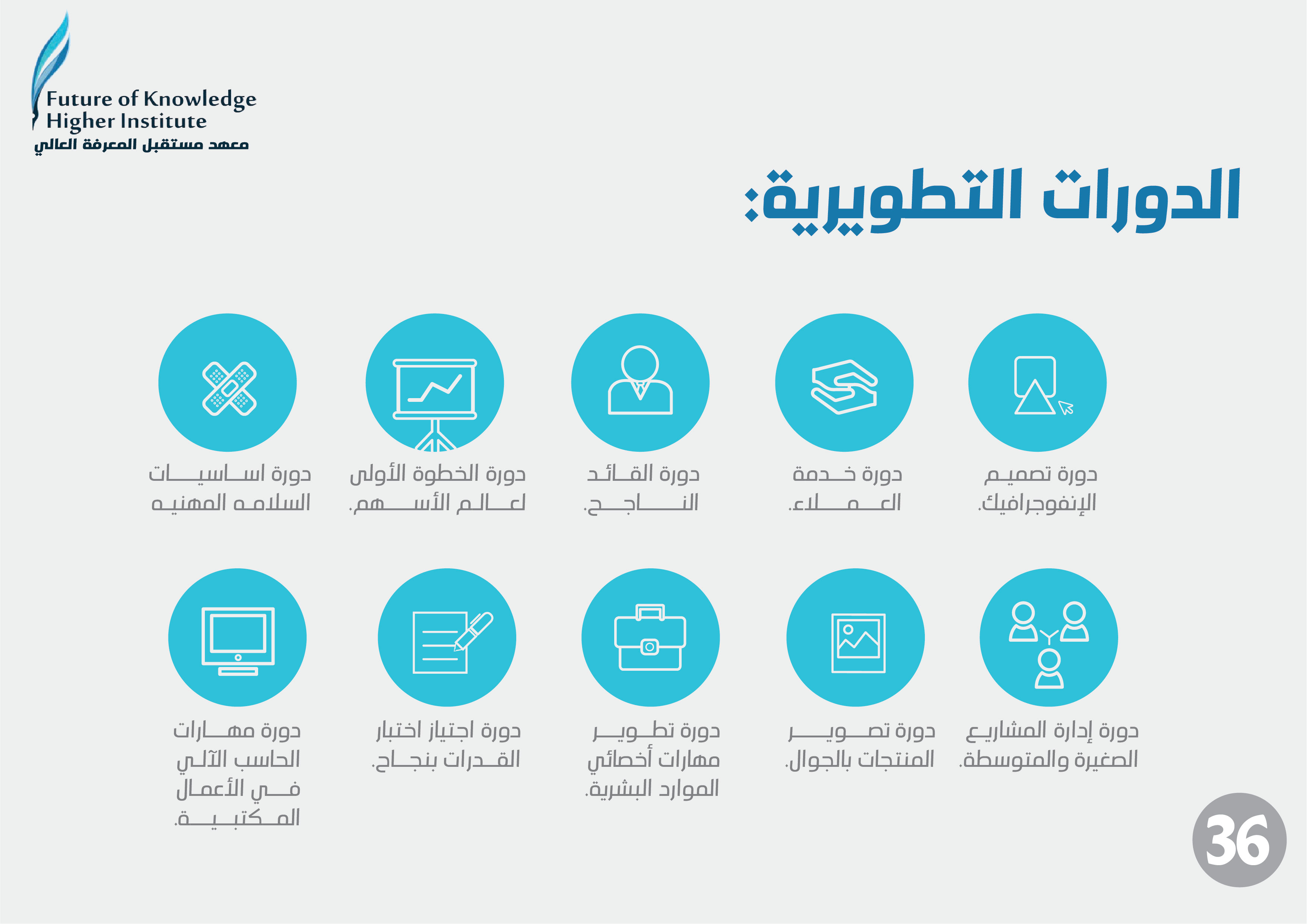 Future of Knowledge
Higher Institute
معهد مستقبل المعرفة العالي

الدورات التطويرية:

دورة تصميم الإنفوجرافيك.

دورة خدمة العملاء.

دورة القائد الناجح.

دورة الخطوة الأولى لعالم الأسهم.

دورة اساسيات السلامه المهنيه

دورة إدارة المشاريع الصغيرة والمتوسطة.

دورة تصوير المنتجات بالجوال.

دورة تطوير مهارات أخصائي الموارد البشرية.

دورة اجتياز اختبار القدرات بنجاح.

دورة مهارات الحاسب الآلي في الأعمال المكتبية.

36